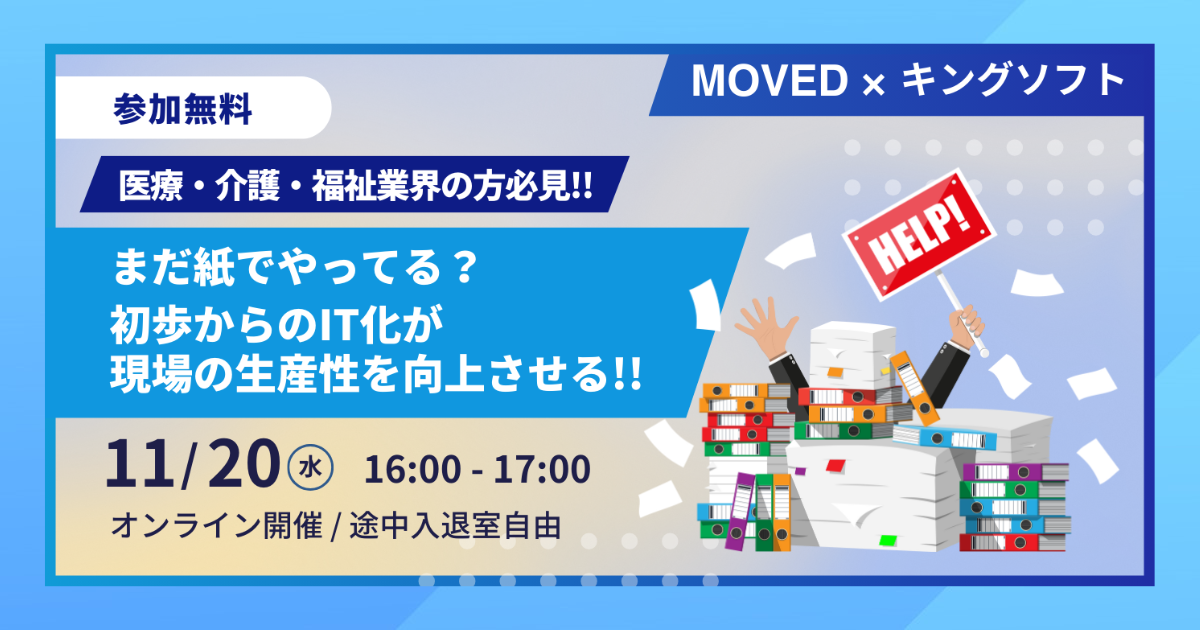 MOVED × キングソフト

参加無料

医療・介護・福祉業界の方必見!!

まだ紙でやってる？
初歩からのIT化が
現場の生産性を向上させる!!

HELP!

11/20 水 16:00 - 17:00

オンライン開催 / 途中入退室自由